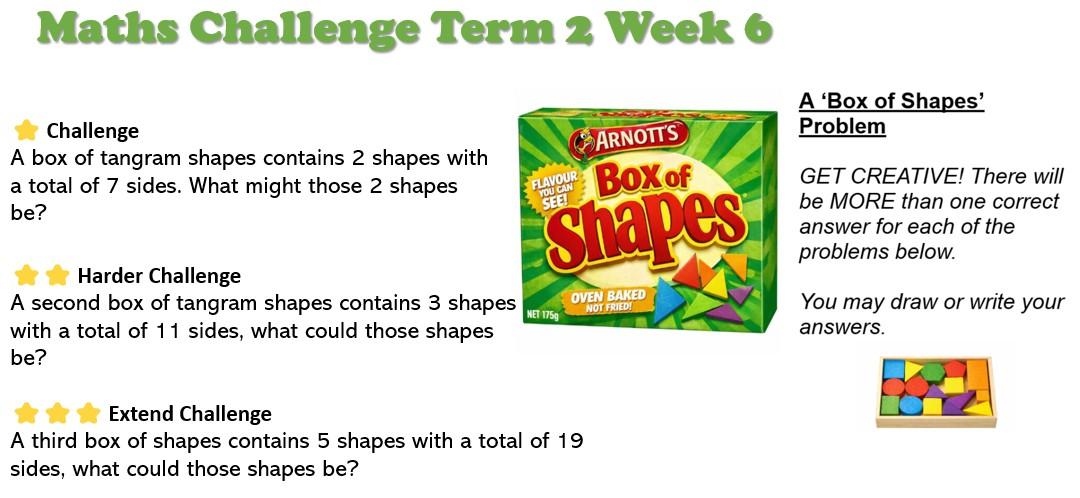 Maths Challenge Term 2 Week 6

Challenge
A box of tangram shapes contains 2 shapes with a total of 7 sides. What might those 2 shapes be?

Harder Challenge
A second box of tangram shapes contains 3 shapes with a total of 11 sides, what could those shapes be?

Extend Challenge
A third box of shapes contains 5 shapes with a total of 19 sides, what could those shapes be?

ARNOTT'S
FLAVOUR YOU CAN SEE!
Box of Shapes
OVEN BAKED NOT FRIED!
NET 175g

A 'Box of Shapes' Problem

GET CREATIVE! There will be MORE than one correct answer for each of the problems below.

You may draw or write your answers.